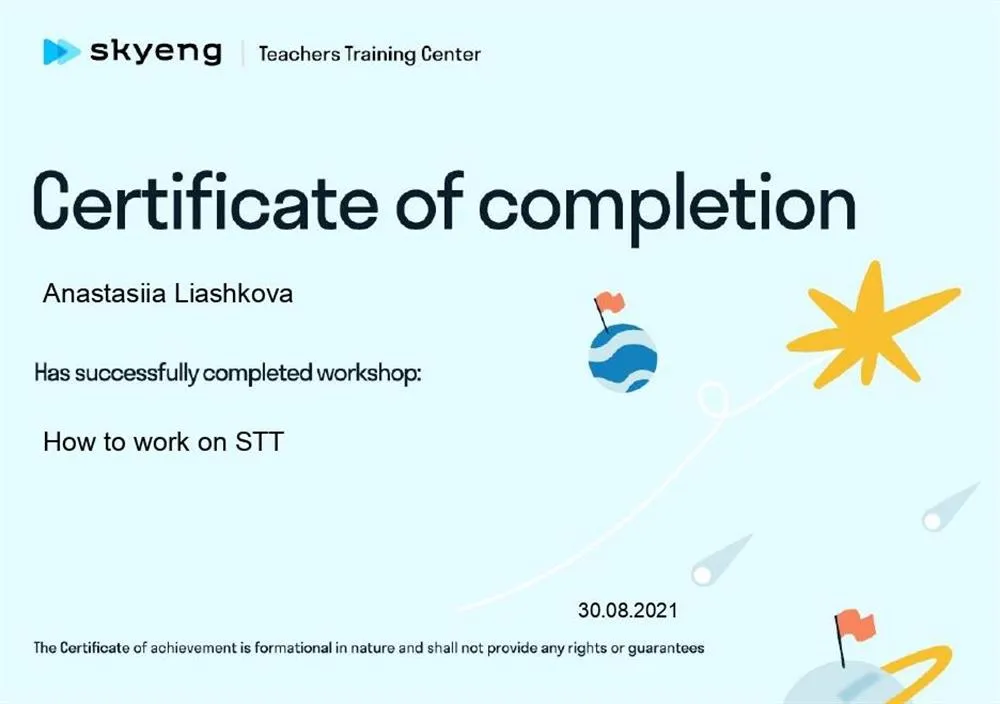 skyeng | Teachers Training Center

Certificate of completion

Anastasiia Liashkova

Has successfully completed workshop:

How to work on STT

30.08.2021

The Certificate of achievement is formational in nature and shall not provide any rights or guarantees